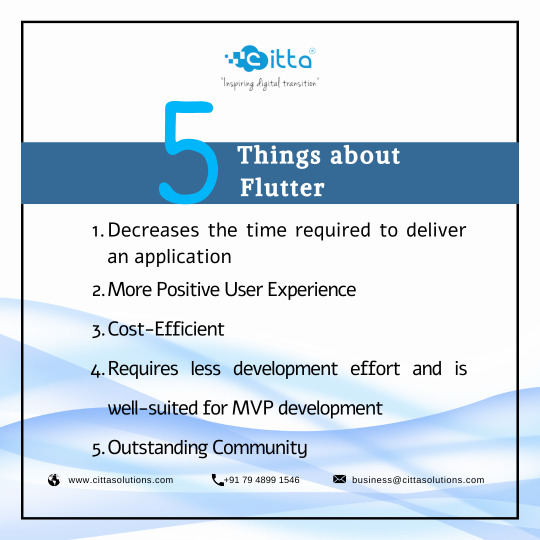 citta®
"Inspiring digital transition"

5 Things about Flutter

1. Decreases the time required to deliver an application
2. More Positive User Experience
3. Cost-Efficient
4. Requires less development effort and is well-suited for MVP development
5. Outstanding Community

www.cittasolutions.com
+91 79 4899 1546
business@cittasolutions.com